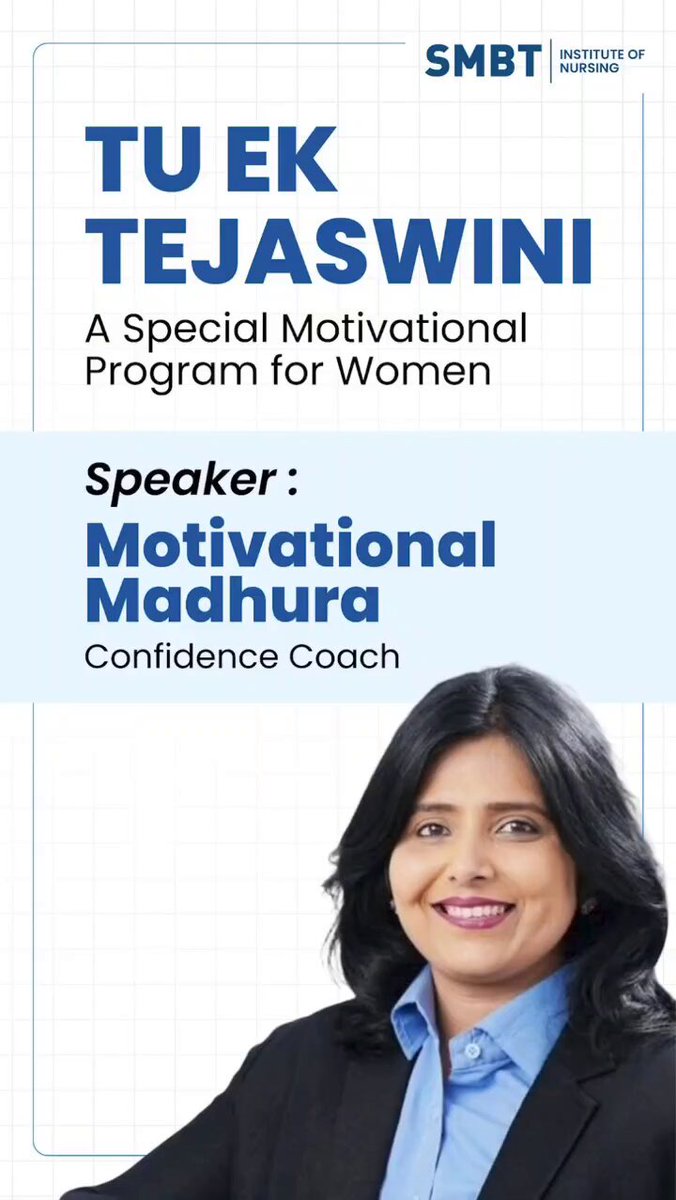 SMBT INSTITUTE OF NURSING

TU EK TEJASWINI

A Special Motivational Program for Women

Speaker :

Motivational Madhura

Confidence Coach